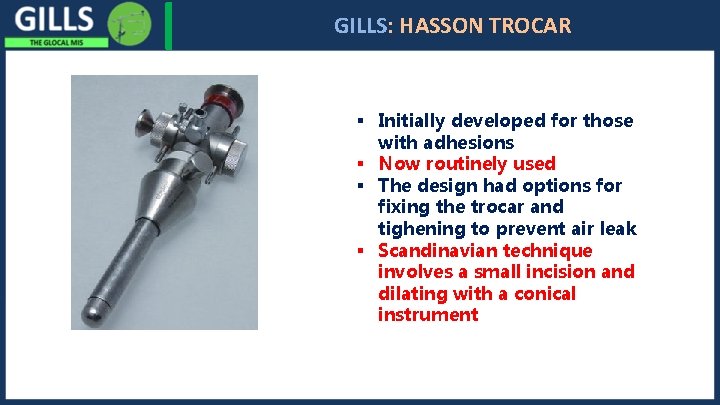 GILLS
THE GLOCAL MIS

GILLS: HASSON TROCAR

▪ Initially developed for those with adhesions
▪ Now routinely used
▪ The design had options for fixing the trocar and tighening to prevent air leak
▪ Scandinavian technique involves a small incision and dilating with a conical instrument